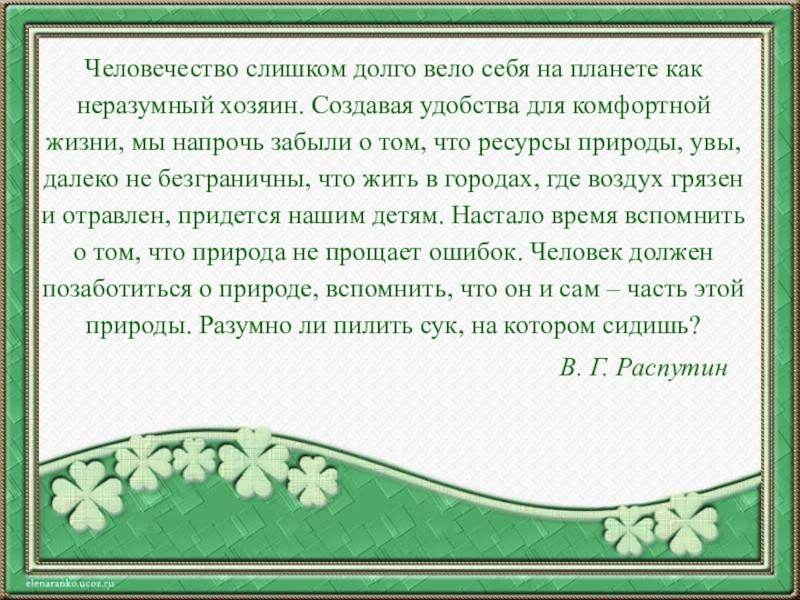 Человечество слишком долго вело себя на планете как неразумный хозяин. Создавая удобства для комфортной жизни, мы напрочь забыли о том, что ресурсы природы, увы, далеко не безграничны, что жить в городах, где воздух грязен и отравлен, придется нашим детям. Настало время вспомнить о том, что природа не прощает ошибок. Человек должен позаботиться о природе, вспомнить, что он и сам – часть этой природы. Разумно ли пилить сук, на котором сидишь?

В. Г. Распутин

elenaranko.ucoz.ru